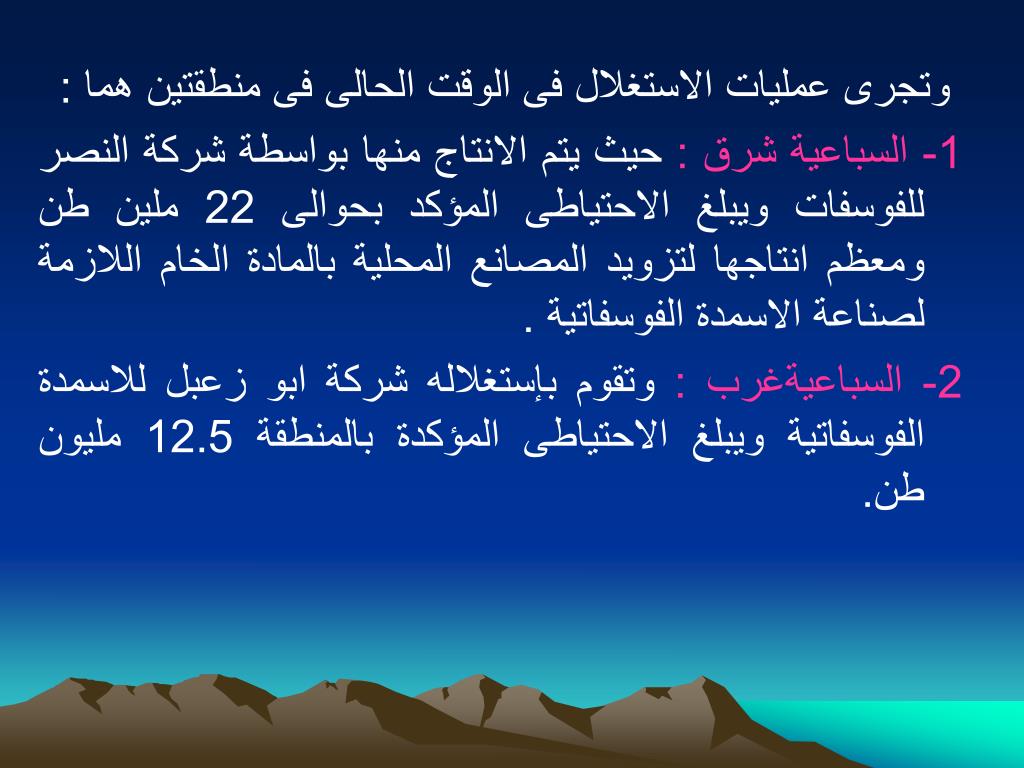 وتجرى عمليات الاستغلال فى الوقت الحالى فى منطقتين هما :

1- السباعية شرق : حيث يتم الانتاج منها بواسطة شركة النصر للفوسفات ويبلغ الاحتياطى المؤكد بحوالى 22 ملين طن ومعظم انتاجها لتزويد المصانع المحلية بالمادة الخام اللازمة لصناعة الاسمدة الفوسفاتية .

2- السباعيةغرب : وتقوم بإستغلاله شركة ابو زعبل للاسمدة الفوسفاتية ويبلغ الاحتياطى المؤكدة بالمنطقة 12.5 مليون طن.